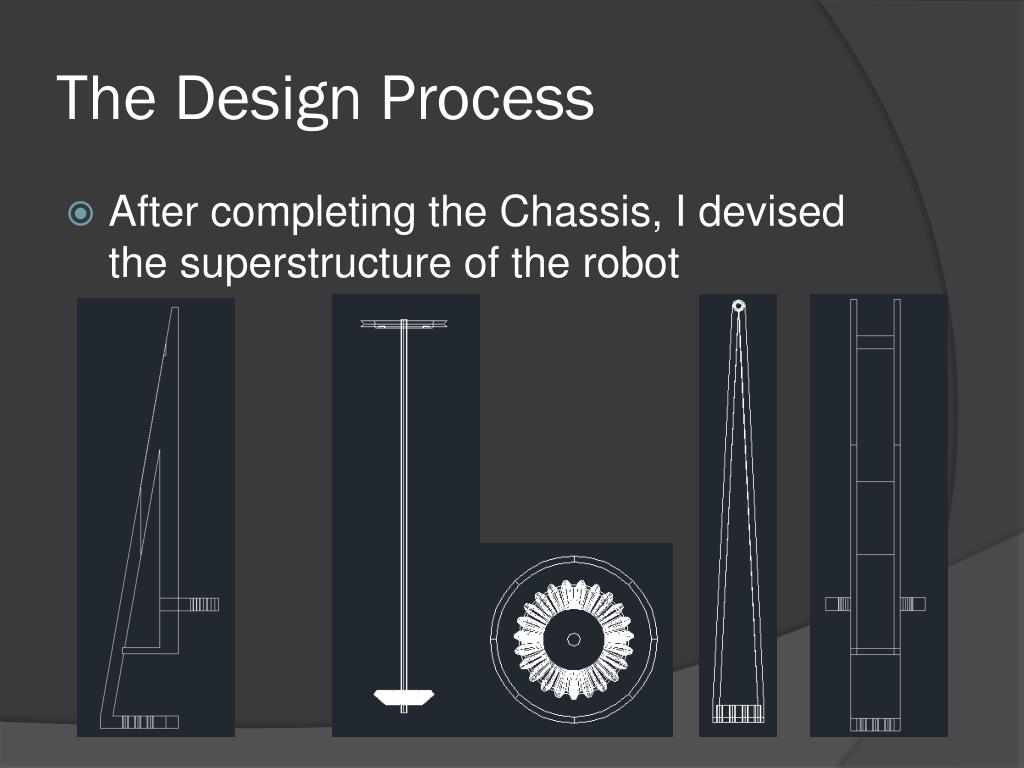 The Design Process

After completing the Chassis, I devised the superstructure of the robot